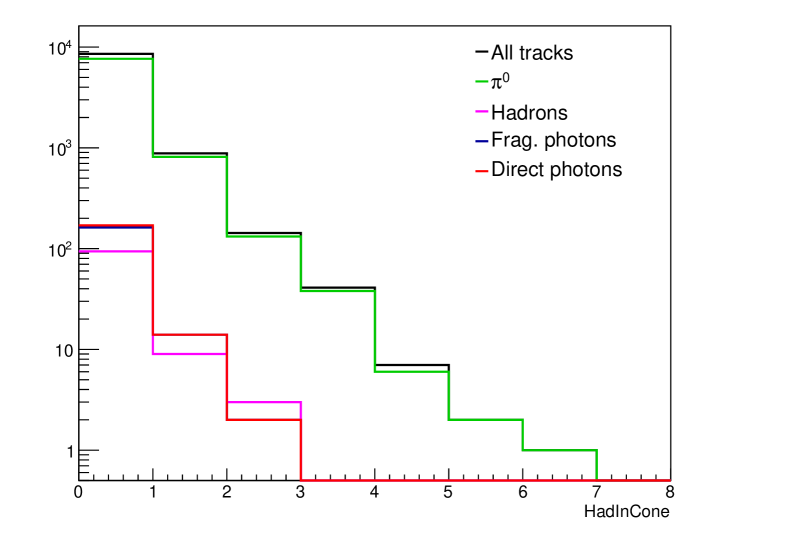 $10^4$
$10^3$
$10^2$
10
1

All tracks
$\pi^0$
Hadrons
Frag. photons
Direct photons

0 1 2 3 4 5 6 7 8
HadInCone